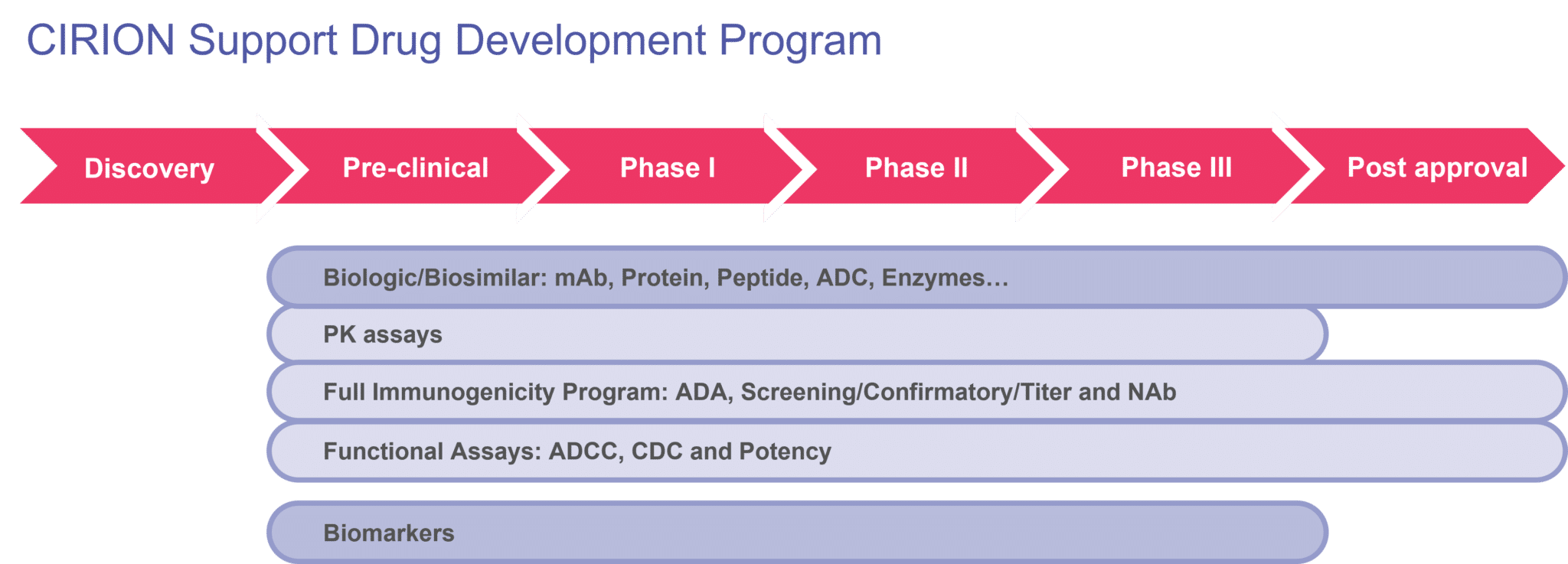 CIRION Support Drug Development Program

Discovery

Pre-clinical

Phase I

Phase II

Phase III

Post approval

Biologic/Biosimilar: mAb, Protein, Peptide, ADC, Enzymes…

PK assays

Full Immunogenicity Program: ADA, Screening/Confirmatory/Titer and NAb

Functional Assays: ADCC, CDC and Potency

Biomarkers